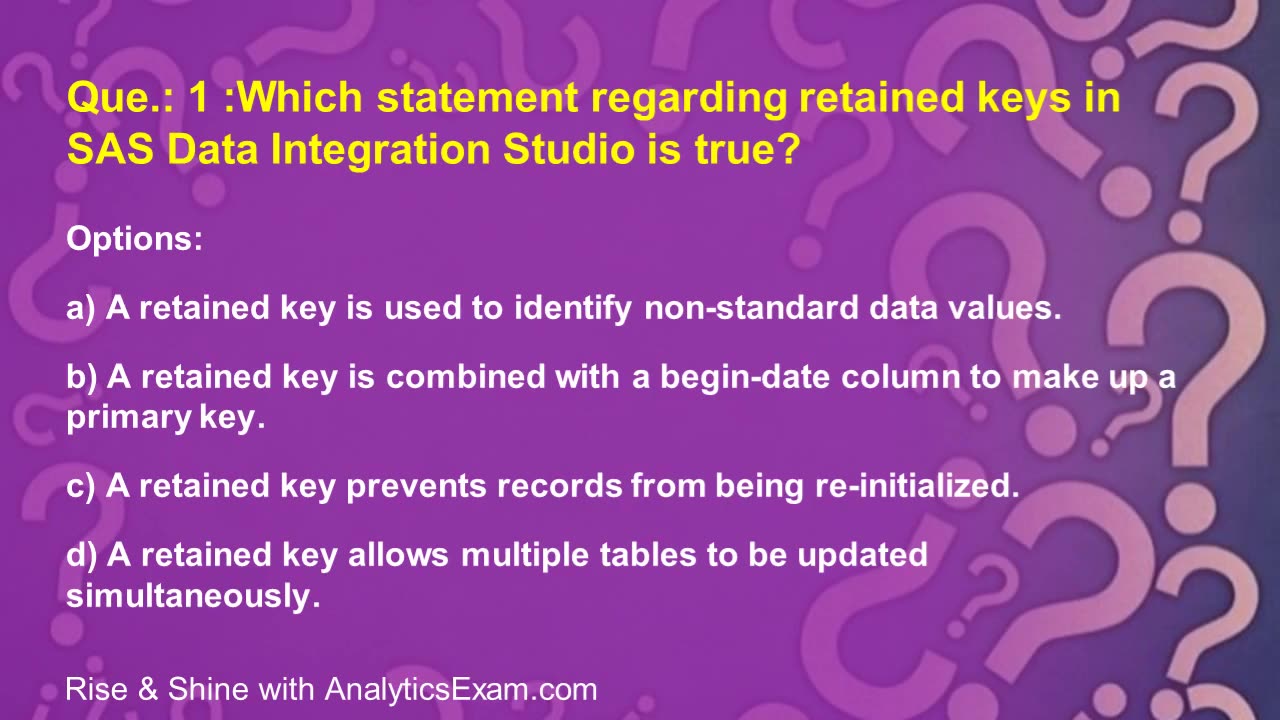 Que.: 1 :Which statement regarding retained keys in SAS Data Integration Studio is true?

Options:

a) A retained key is used to identify non-standard data values.

b) A retained key is combined with a begin-date column to make up a primary key.

c) A retained key prevents records from being re-initialized.

d) A retained key allows multiple tables to be updated simultaneously.

Rise & Shine with AnalyticsExam.com